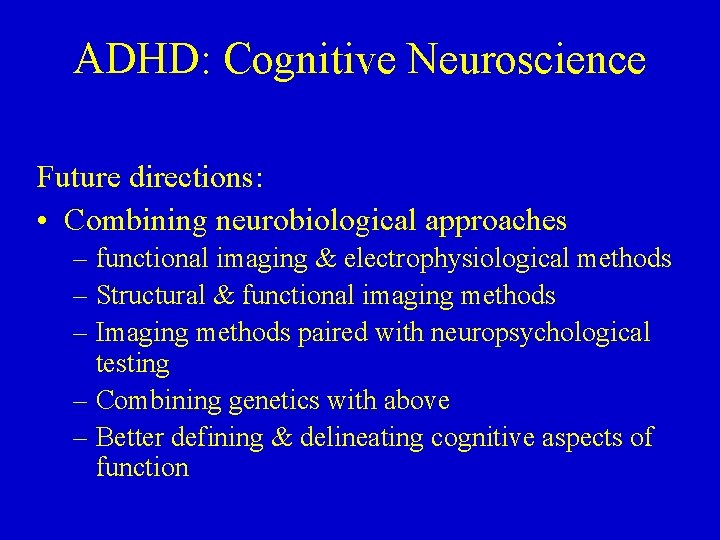 ADHD: Cognitive Neuroscience

Future directions:

• Combining neurobiological approaches
  – functional imaging & electrophysiological methods
  – Structural & functional imaging methods
  – Imaging methods paired with neuropsychological testing
  – Combining genetics with above
  – Better defining & delineating cognitive aspects of function